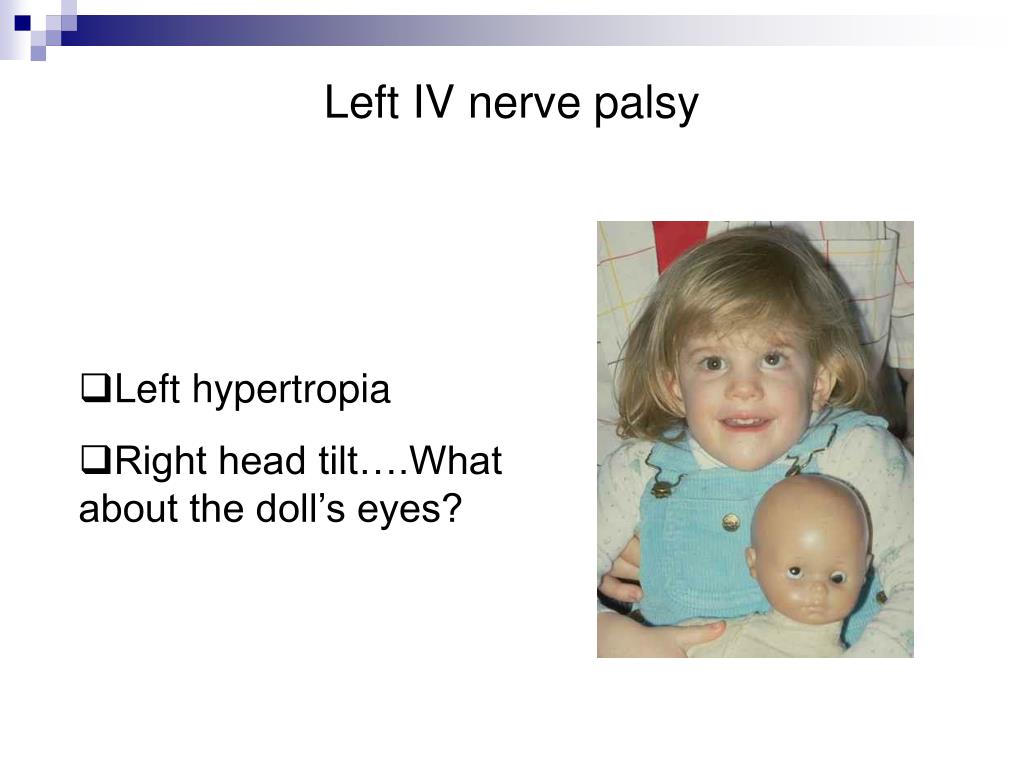 Left IV nerve palsy

❑Left hypertropia

❑Right head tilt….What about the doll’s eyes?